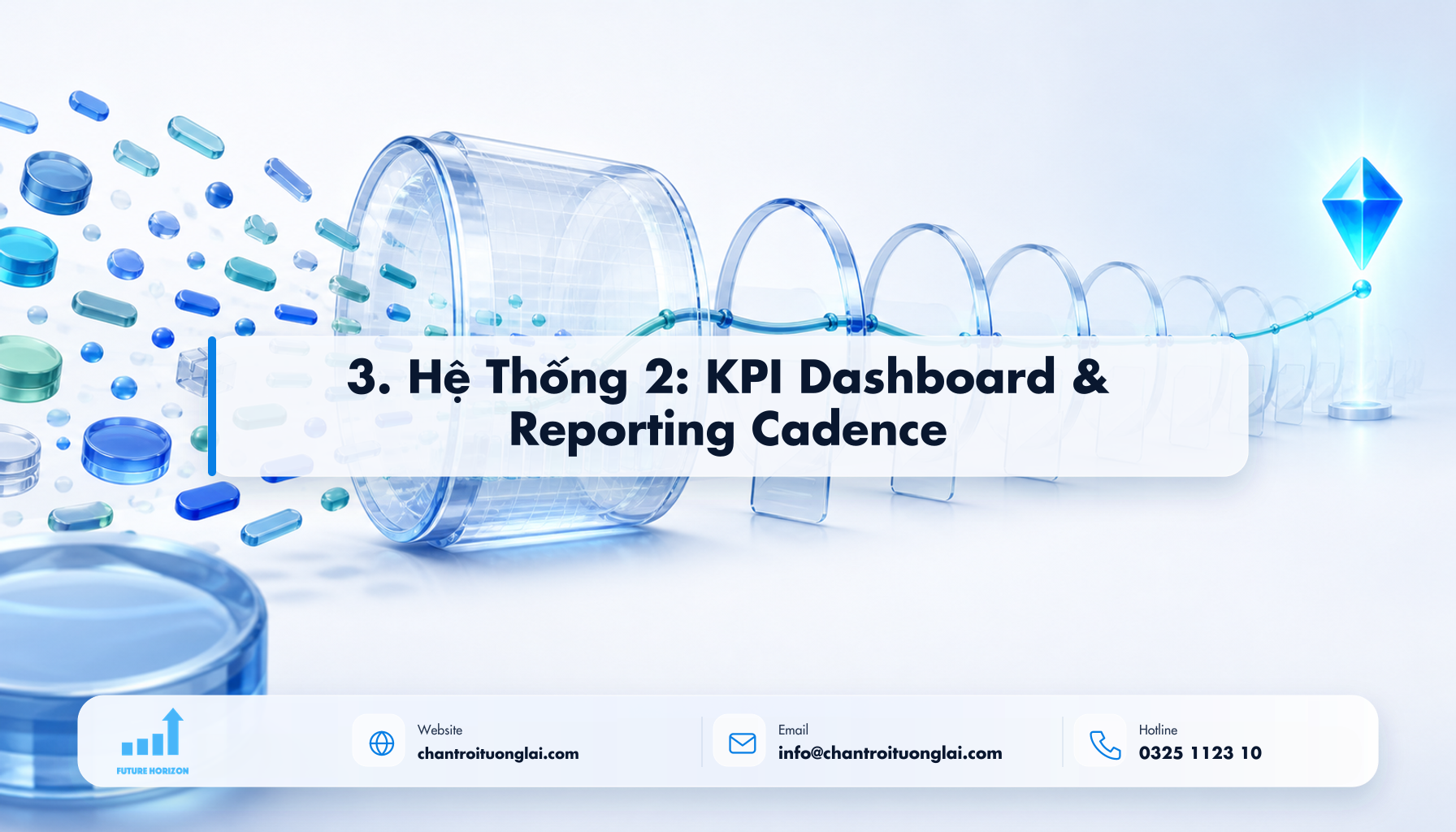 3. Hệ Thống 2: KPI Dashboard & Reporting Cadence

FUTURE HORIZON

Website
chantroituonglai.com

Email
info@chantroituonglai.com

Hotline
0325 1123 10